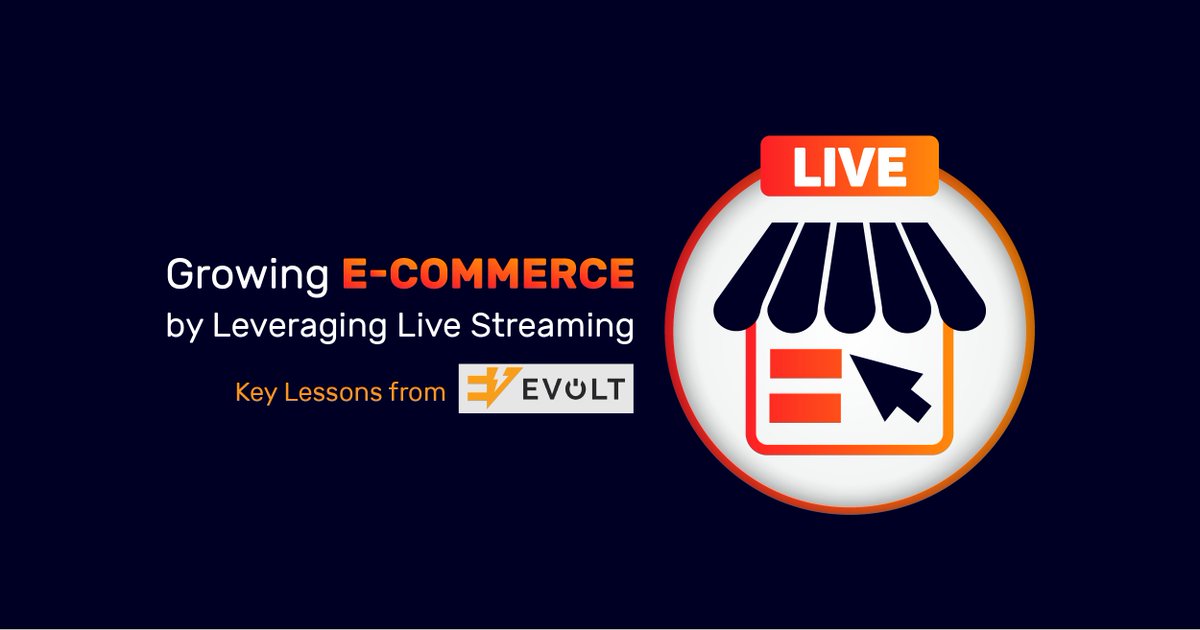 Growing E-COMMERCE
by Leveraging Live Streaming

Key Lessons from EVOLT

LIVE